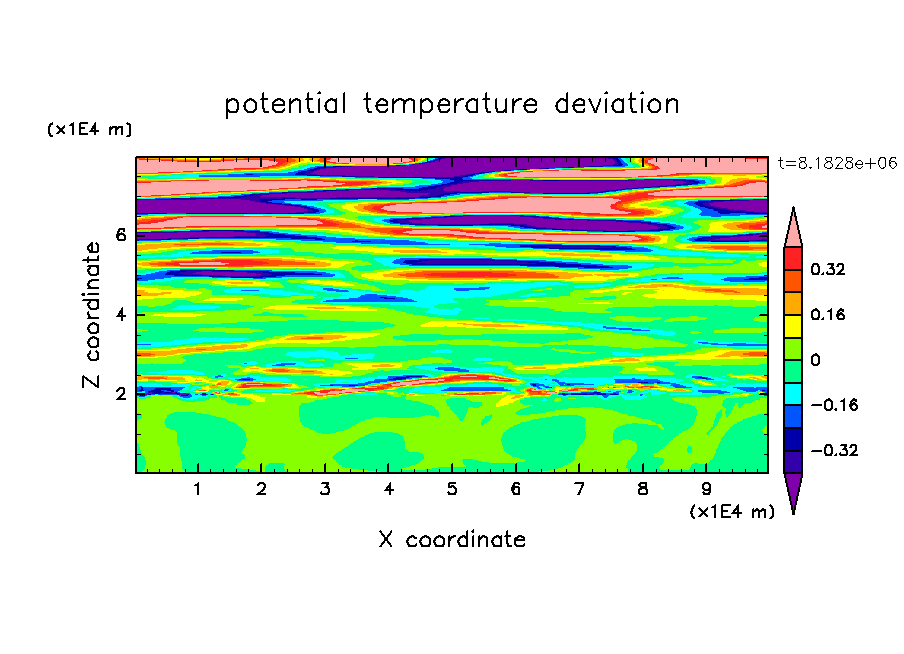 potential temperature deviation

(x1E4 m)

t=8.1828e+06

Z coordinate

6
4
2

0.32
0.16
0
−0.16
−0.32

1 2 3 4 5 6 7 8 9

(x1E4 m)

X coordinate